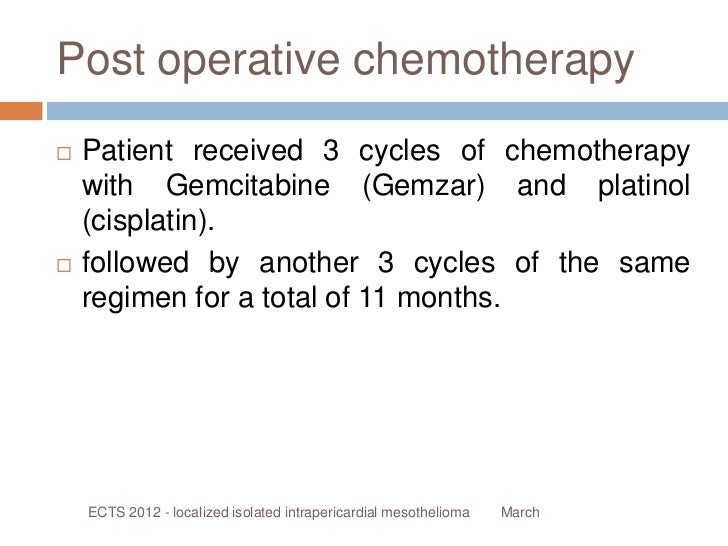 Post operative chemotherapy

□ Patient received 3 cycles of chemotherapy with Gemcitabine (Gemzar) and platinol (cisplatin).

□ followed by another 3 cycles of the same regimen for a total of 11 months.

ECTS 2012 - localized isolated intrapericardial mesothelioma March